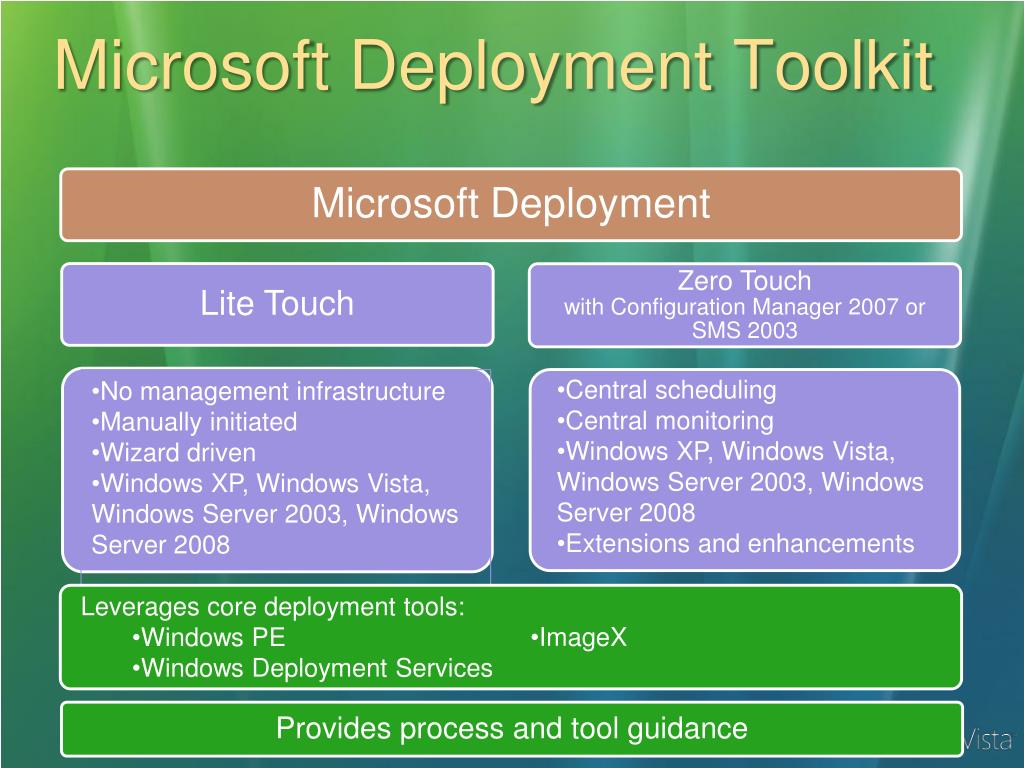 Microsoft Deployment Toolkit

Microsoft Deployment

Lite Touch

Zero Touch
with Configuration Manager 2007 or SMS 2003

•No management infrastructure
•Manually initiated
•Wizard driven
•Windows XP, Windows Vista, Windows Server 2003, Windows Server 2008

•Central scheduling
•Central monitoring
•Windows XP, Windows Vista, Windows Server 2003, Windows Server 2008
•Extensions and enhancements

Leverages core deployment tools:
•Windows PE
•Windows Deployment Services
•ImageX

Provides process and tool guidance

Vista